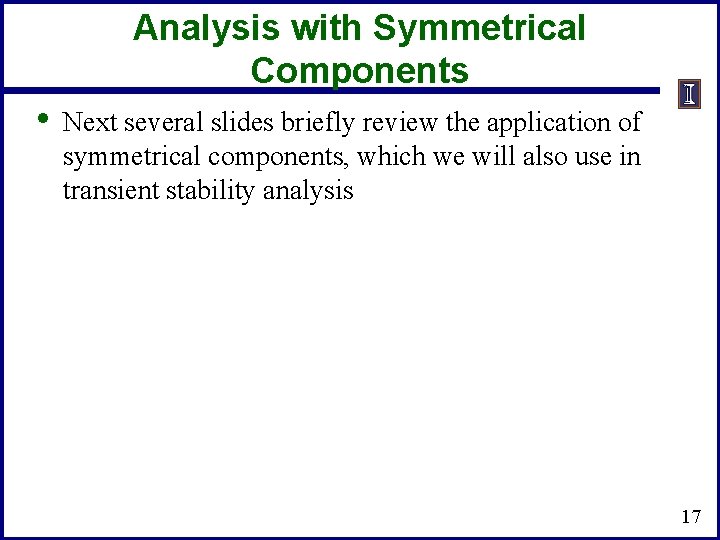 Analysis with Symmetrical Components

I

• Next several slides briefly review the application of symmetrical components, which we will also use in transient stability analysis

17